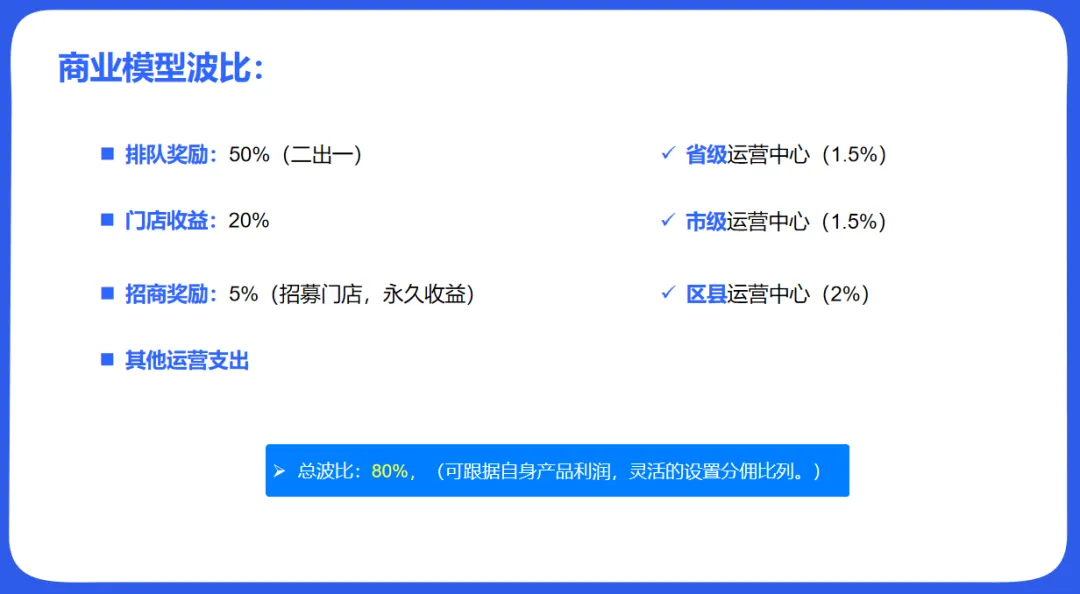 商业模型波比：

■ 排队奖励：50%（二出一）

■ 门店收益：20%

■ 招商奖励：5%（招募门店，永久收益）

■ 其他运营支出

✓ 省级运营中心（1.5%）

✓ 市级运营中心（1.5%）

✓ 区县运营中心（2%）

➢ 总波比：80%，（可跟据自身产品利润，灵活的设置分佣比列。）